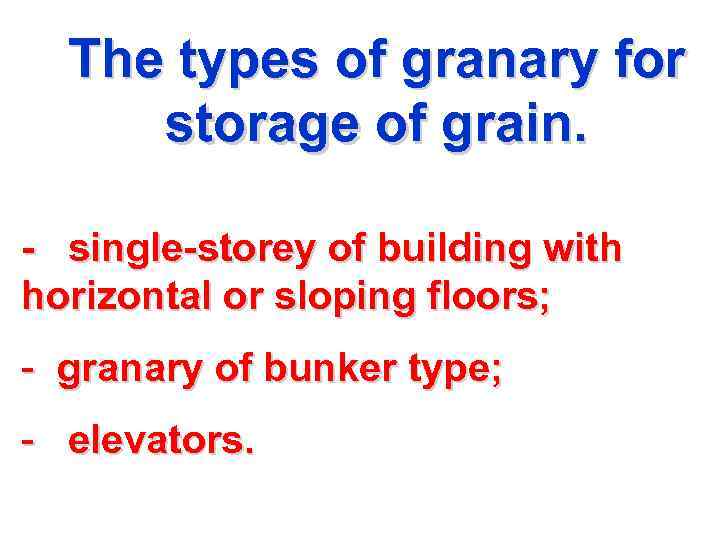 The types of granary for storage of grain.

- single-storey of building with horizontal or sloping floors;

- granary of bunker type;

- elevators.